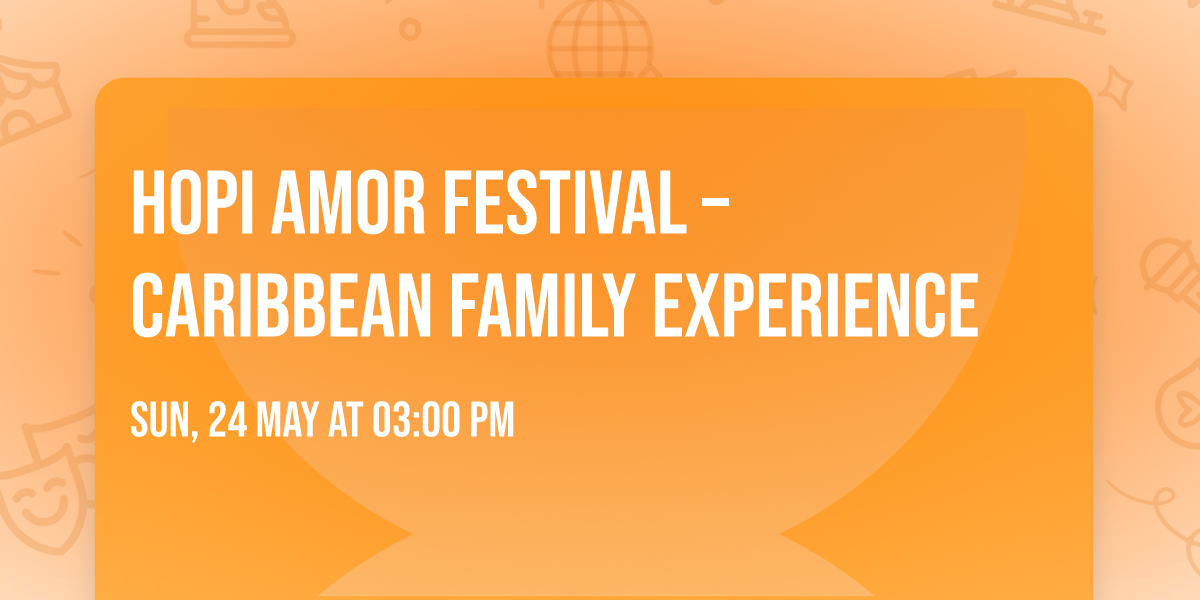 HOPI AMOR FESTIVAL – CARIBBEAN FAMILY EXPERIENCE

SUN, 24 MAY AT 03:00 PM